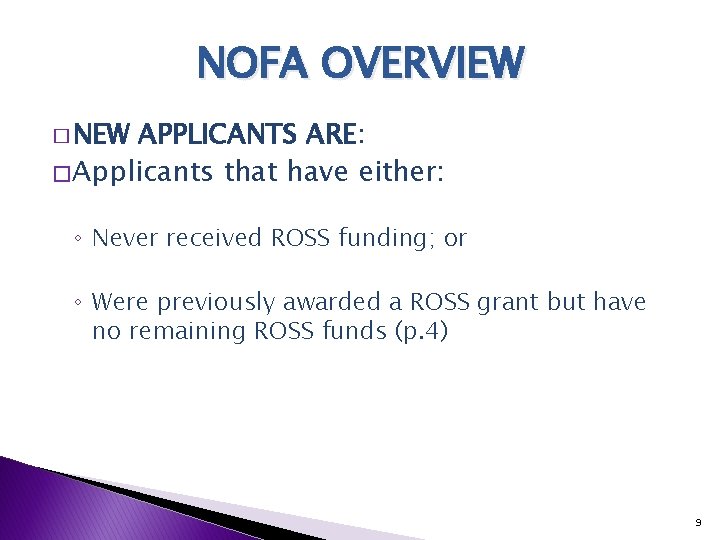 NOFA OVERVIEW

□ NEW APPLICANTS ARE:
□ Applicants that have either:

◦ Never received ROSS funding; or

◦ Were previously awarded a ROSS grant but have no remaining ROSS funds (p.4)

9